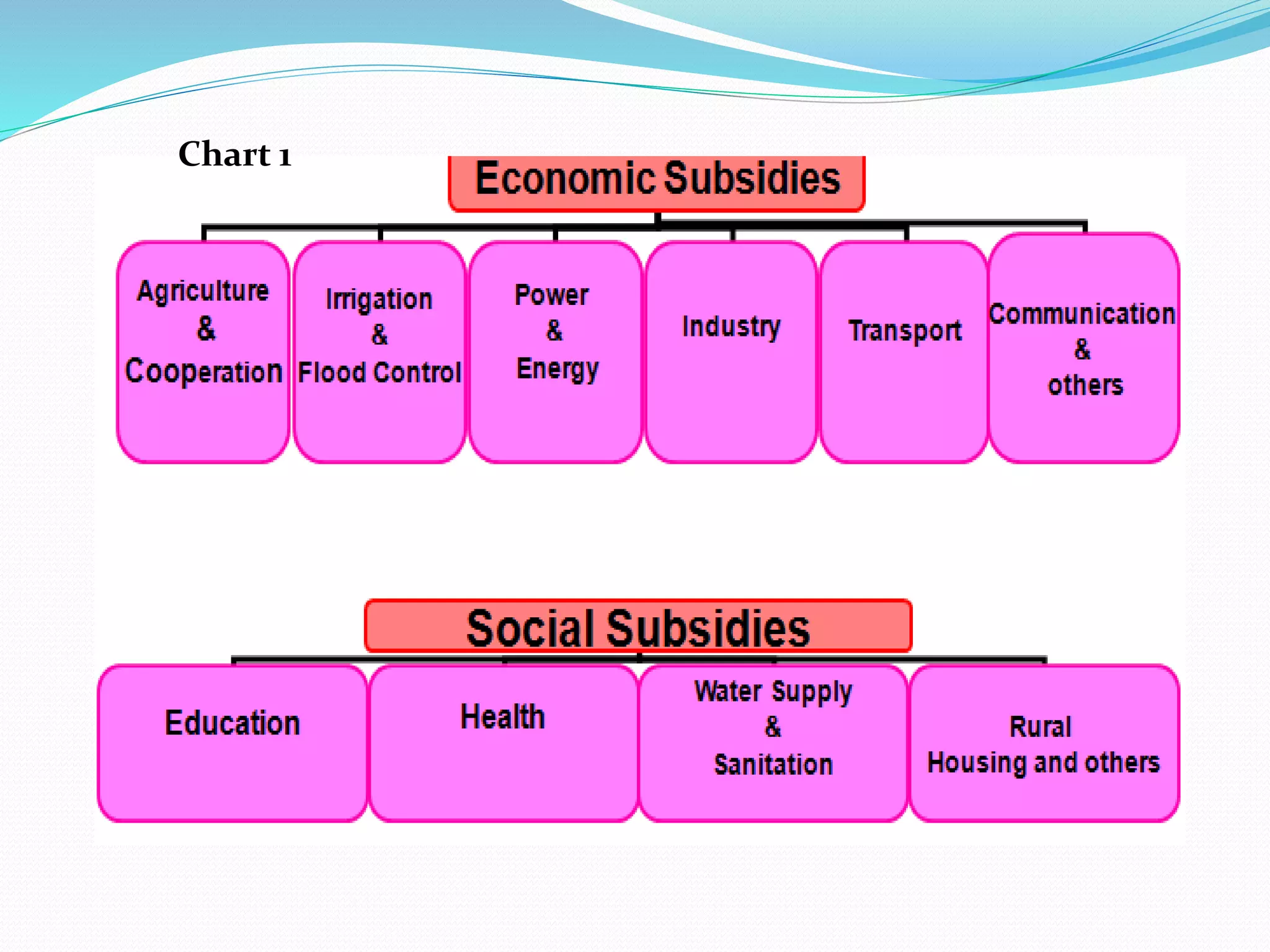 Chart 1

Economic Subsidies

Agriculture & Cooperation

Irrigation & Flood Control

Power & Energy

Industry

Transport

Communication & others

Social Subsidies

Education

Health

Water Supply & Sanitation

Rural Housing and others